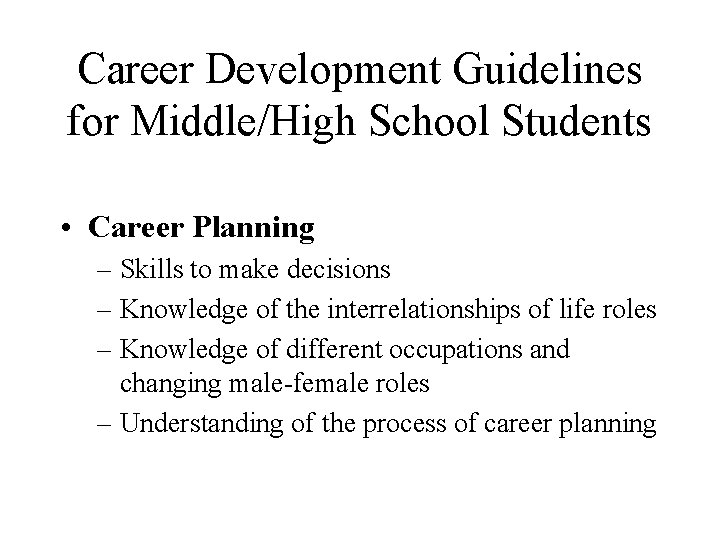 Career Development Guidelines for Middle/High School Students

• Career Planning
– Skills to make decisions
– Knowledge of the interrelationships of life roles
– Knowledge of different occupations and changing male-female roles
– Understanding of the process of career planning